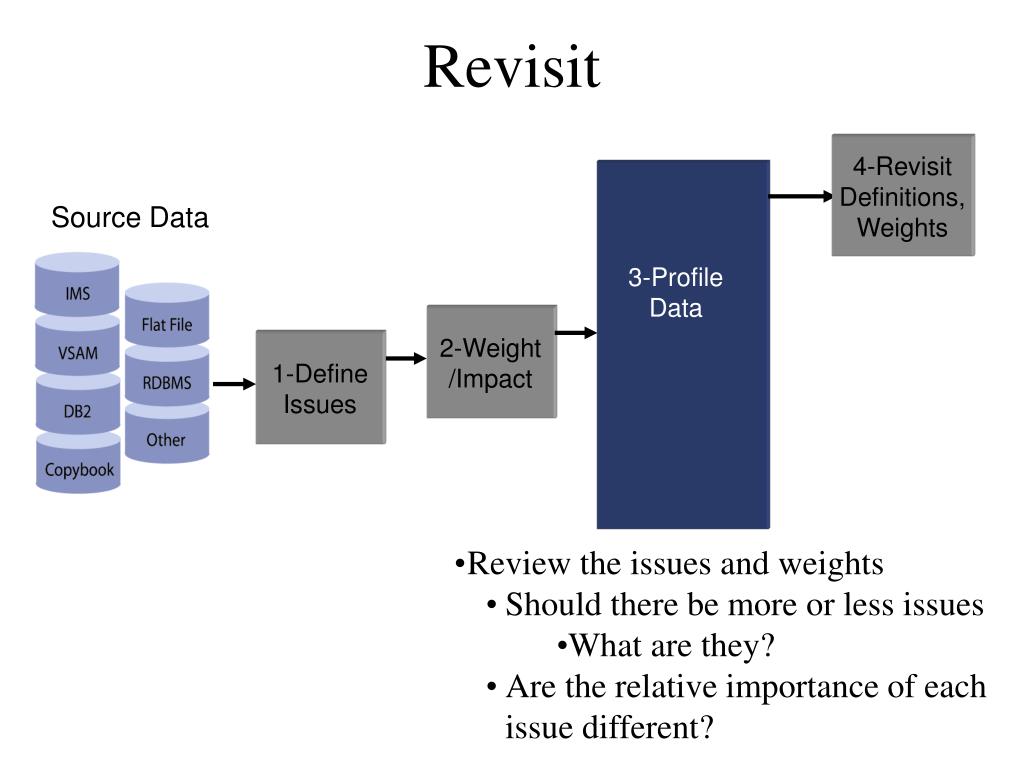 Revisit

Source Data

IMS

VSAM

DB2

Copybook

Flat File

RDBMS

Other

1-Define Issues

2-Weight /Impact

3-Profile Data

4-Revisit Definitions, Weights

•Review the issues and weights

• Should there be more or less issues

•What are they?

• Are the relative importance of each issue different?